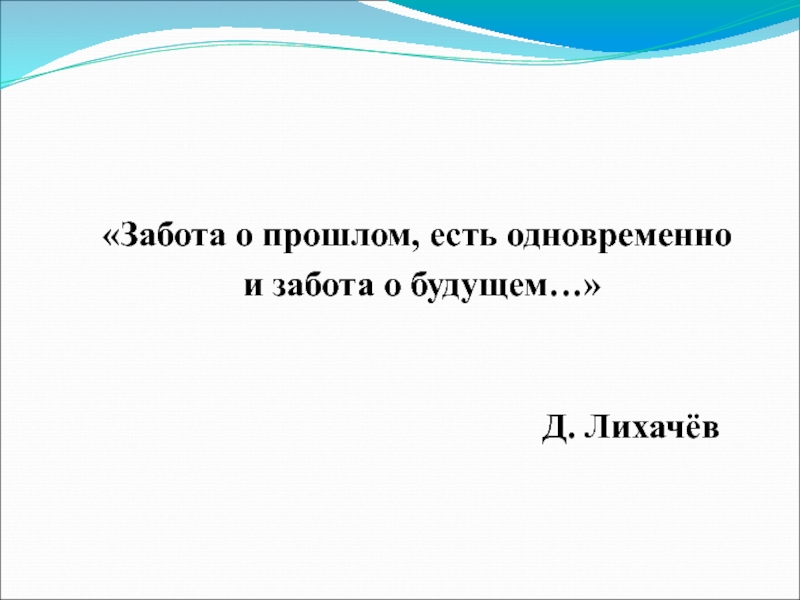 «Забота о прошлом, есть одновременно и забота о будущем…»

Д. Лихачёв